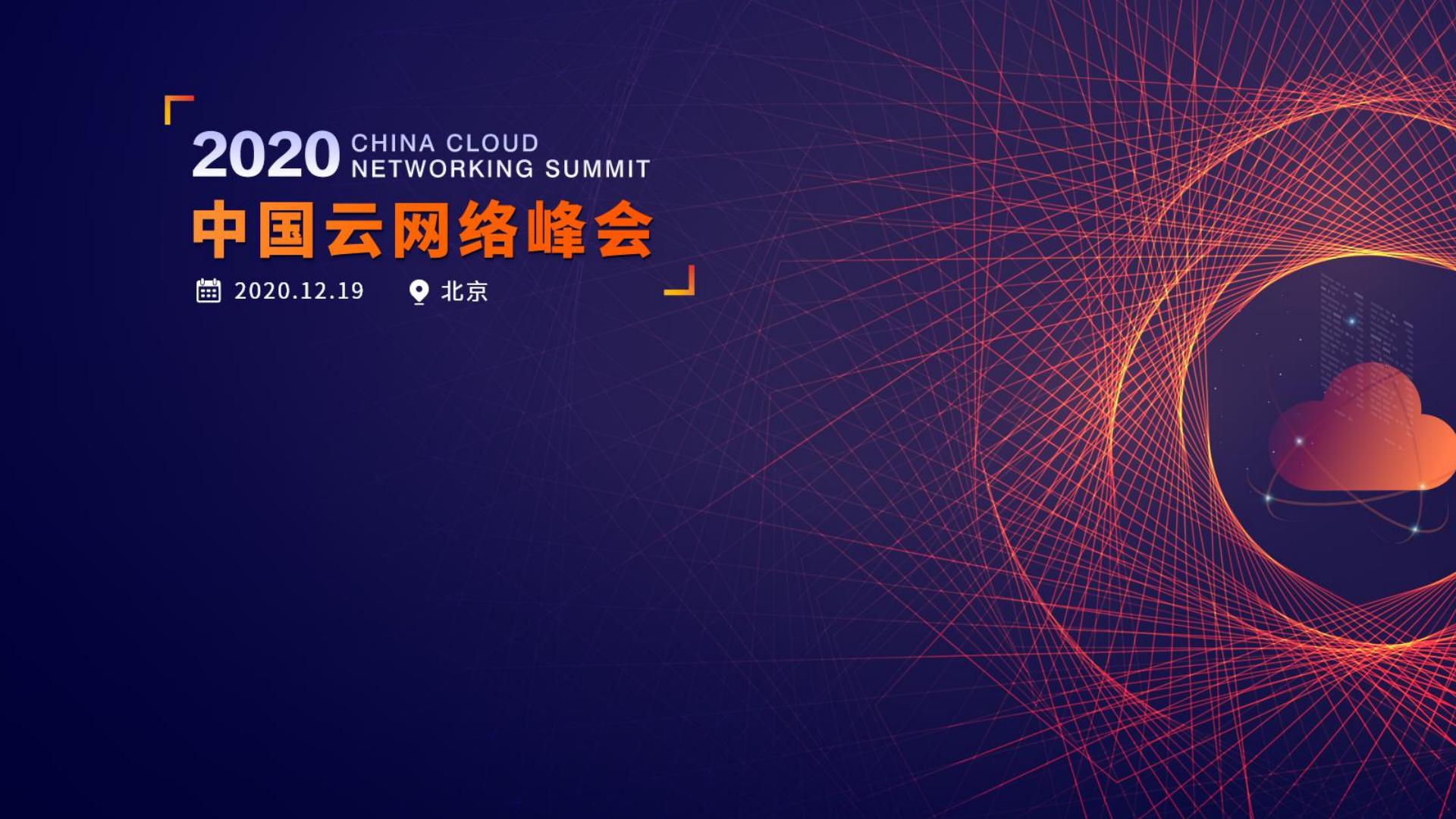 2020 CHINA CLOUD NETWORKING SUMMIT

中国云网络峰会

2020.12.19 北京